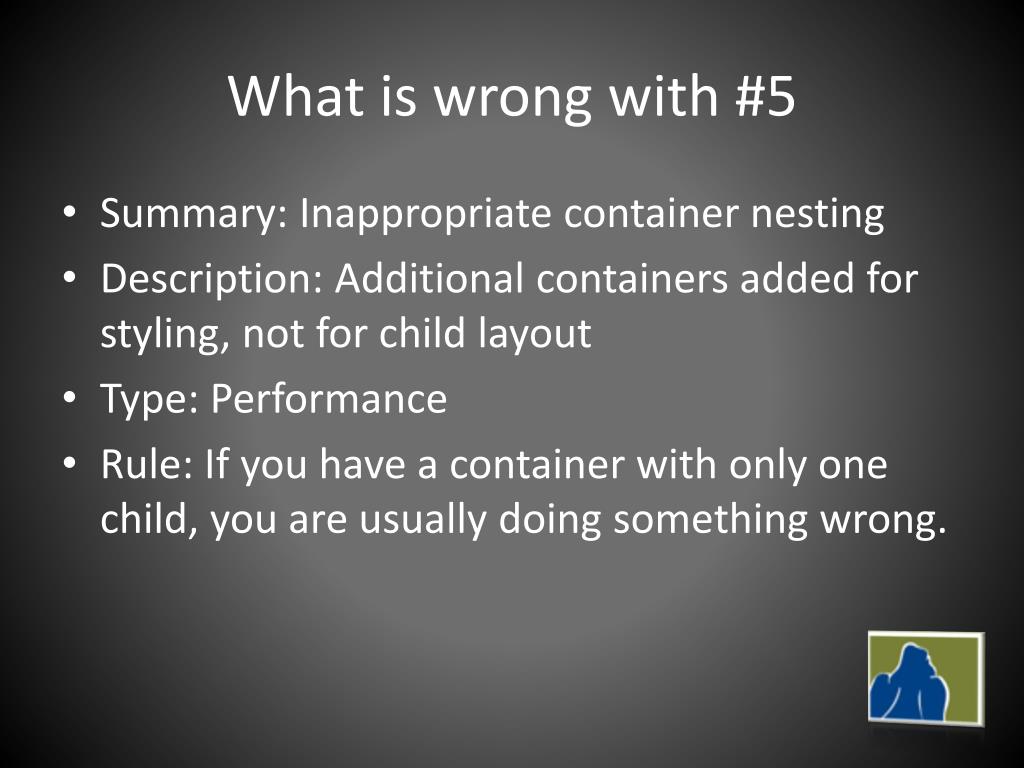 What is wrong with #5

• Summary: Inappropriate container nesting
• Description: Additional containers added for styling, not for child layout
• Type: Performance
• Rule: If you have a container with only one child, you are usually doing something wrong.